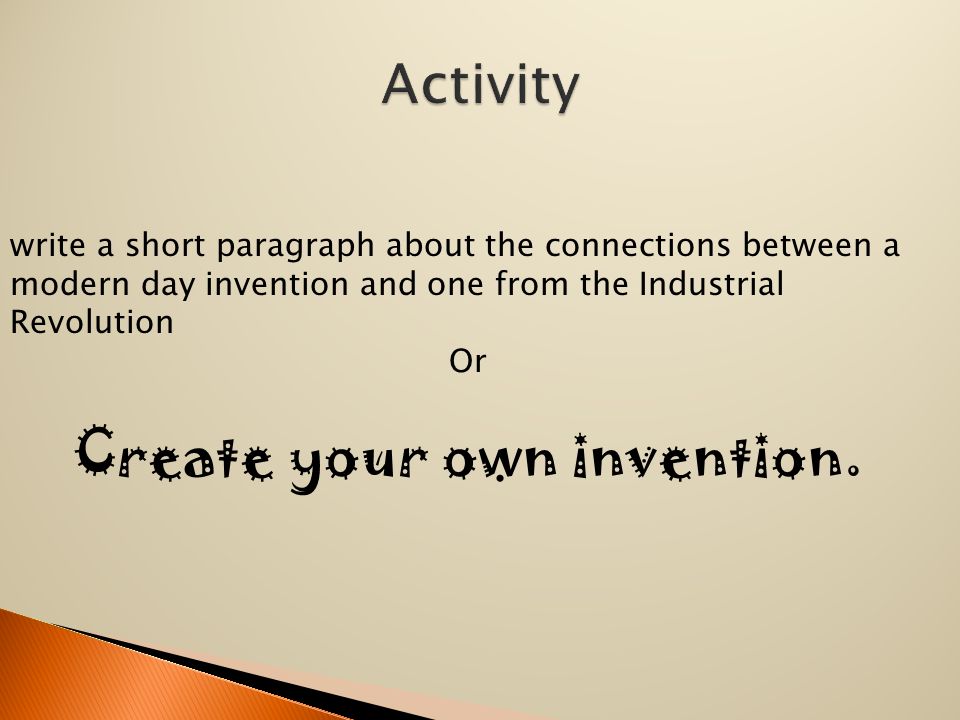 Activity

write a short paragraph about the connections between a modern day invention and one from the Industrial Revolution

Or

Create your own invention.